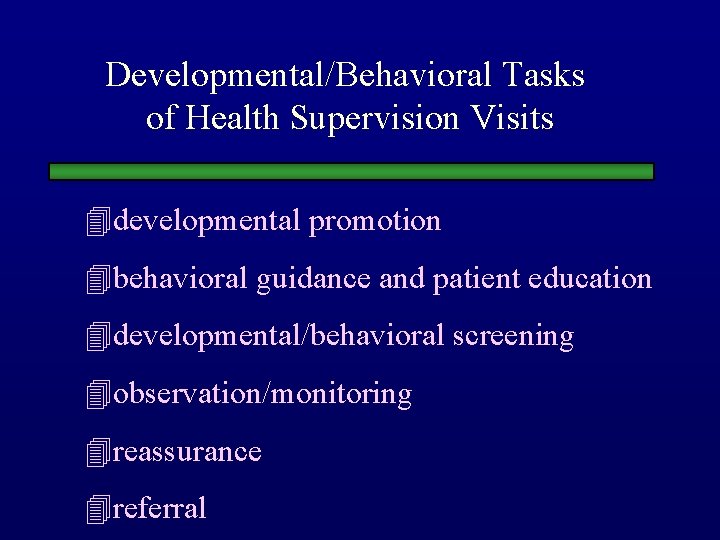 Developmental/Behavioral Tasks of Health Supervision Visits

developmental promotion

behavioral guidance and patient education

developmental/behavioral screening

observation/monitoring

reassurance

referral